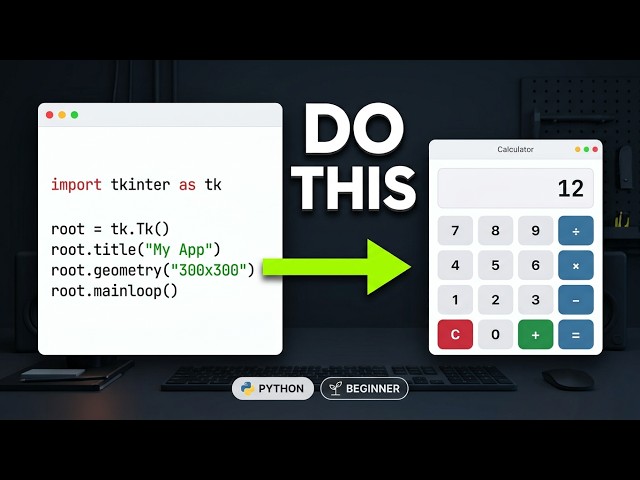 import tkinter as tk

root = tk.Tk()
root.title("My App")
root.geometry("300x300")
root.mainloop()

DO THIS

Calculator

12

| 7 | 8 | 9 | ÷ |
|---|---|---|---|
| 4 | 5 | 6 | × |
| 1 | 2 | 3 | − |
| C | 0 | + | = |

PYTHON

BEGINNER